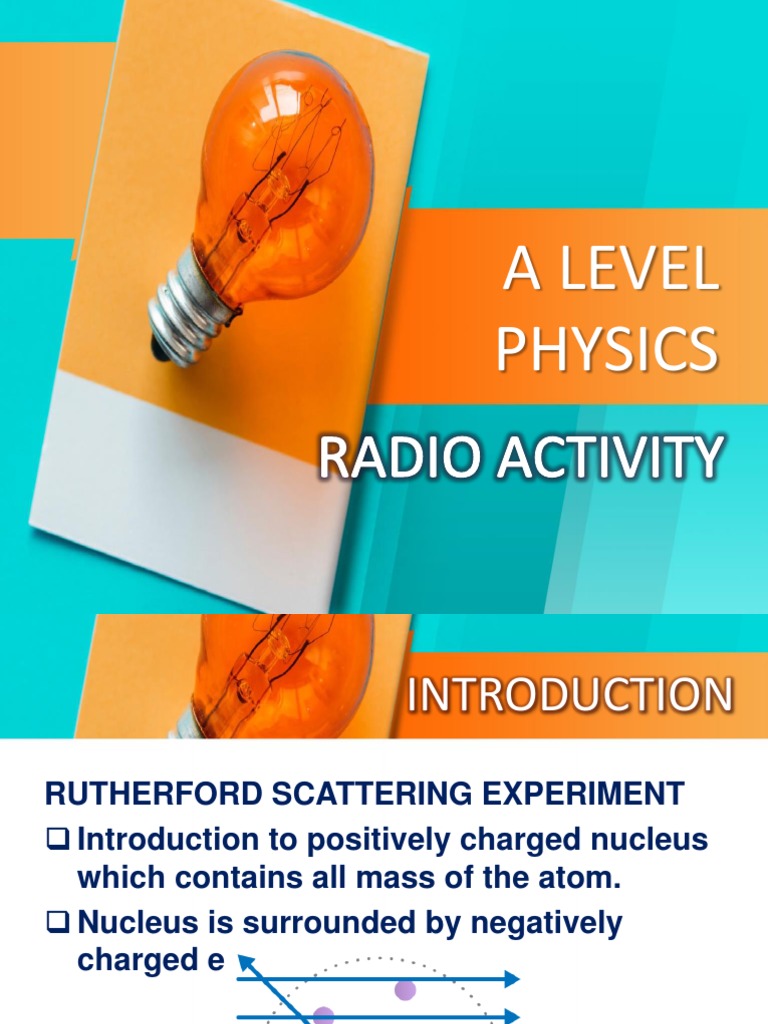 A LEVEL PHYSICS

RADIO ACTIVITY

INTRODUCTION

RUTHERFORD SCATTERING EXPERIMENT

❑ Introduction to positively charged nucleus which contains all mass of the atom.

❑ Nucleus is surrounded by negatively charged e